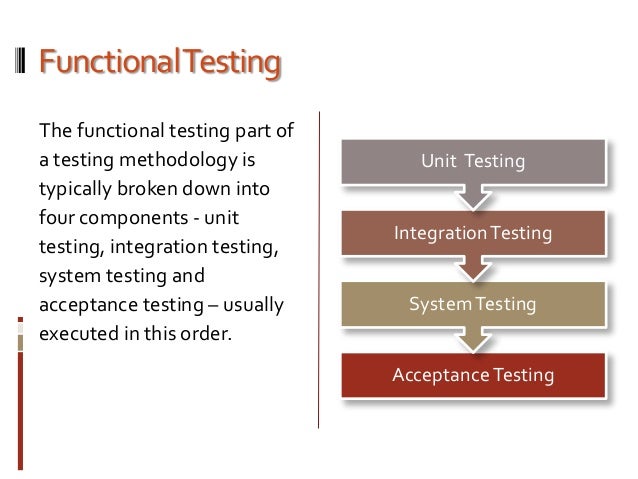 Functional Testing

The functional testing part of a testing methodology is typically broken down into four components - unit testing, integration testing, system testing and acceptance testing – usually executed in this order.

Unit Testing

Integration Testing

System Testing

Acceptance Testing